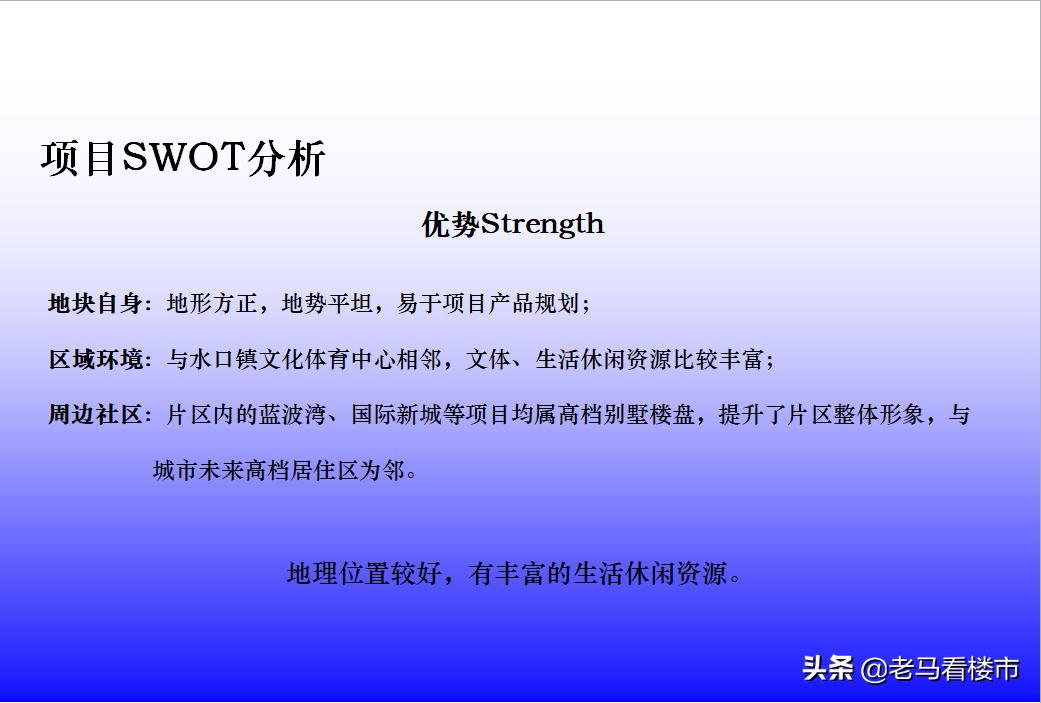 项目SWOT分析

优势Strength

地块自身：地形方正，地势平坦，易于项目产品规划；

区域环境：与水口镇文化体育中心相邻，文体、生活休闲资源比较丰富；

周边社区：片区内的蓝波湾、国际新城等项目均属高档别墅楼盘，提升了片区整体形象，与城市未来高档居住区为邻。

地理位置较好，有丰富的生活休闲资源。

头条 @老马看楼市